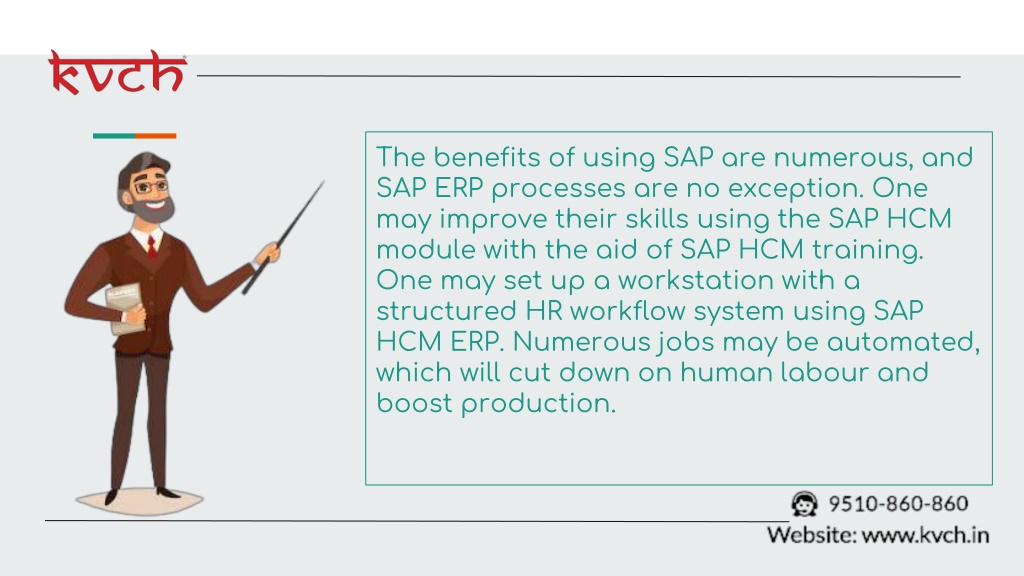 kvch

The benefits of using SAP are numerous, and SAP ERP processes are no exception. One may improve their skills using the SAP HCM module with the aid of SAP HCM training. One may set up a workstation with a structured HR workflow system using SAP HCM ERP. Numerous jobs may be automated, which will cut down on human labour and boost production.

9510-860-860
Website: www.kvch.in